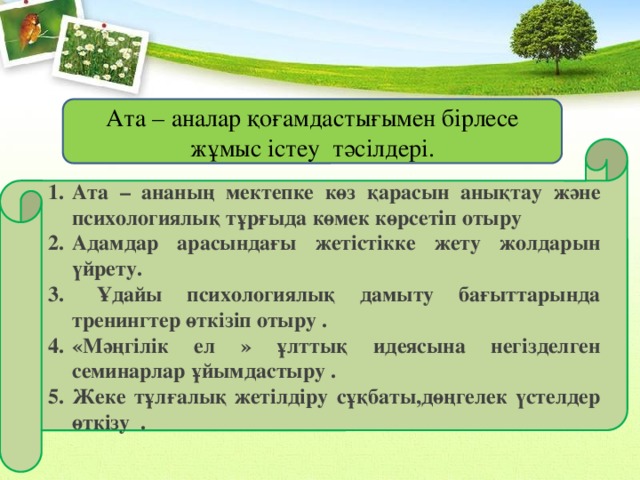 Ата – аналар қоғамдастығымен бірлесе жұмыс істеу тәсілдері.

1. Ата – ананың мектепке көз қарасын анықтау және психологиялық тұрғыда көмек көрсетіп отыру
2. Адамдар арасындағы жетістікке жету жолдарын үйрету.
3. Ұдайы психологиялық дамыту бағыттарында тренингтер өткізіп отыру .
4. «Мәңгілік ел » ұлттық идеясына негізделген семинарлар ұйымдастыру .
5. Жеке тұлғалық жетілдіру сұқбаты,дөңгелек үстелдер өткізу .